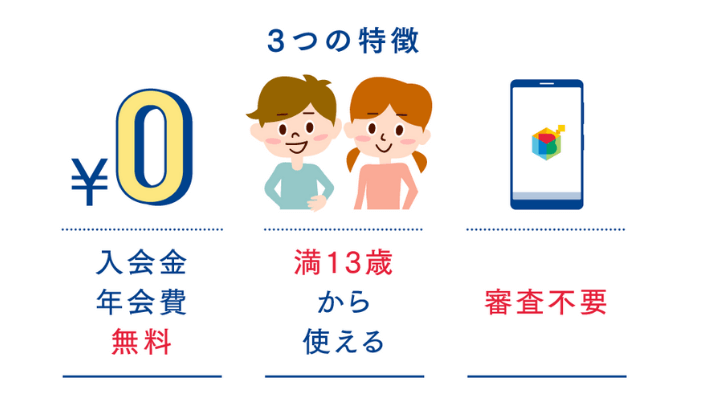 3つの特徴

¥0

入会金
年会費
無料

満13歳
から
使える

審査不要